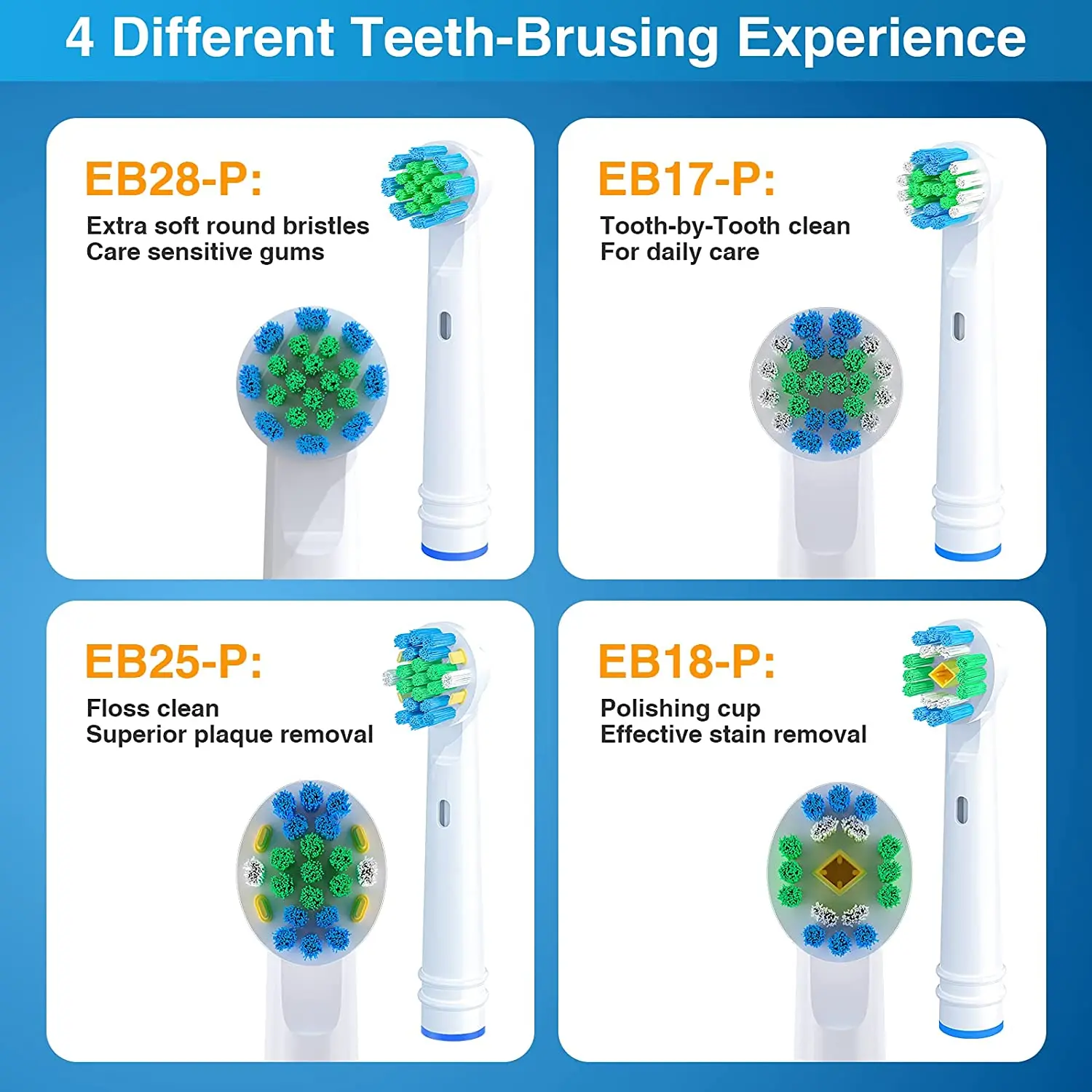 4 Different Teeth-Brusing Experience

EB28-P:
Extra soft round bristles
Care sensitive gums

EB17-P:
Tooth-by-Tooth clean
For daily care

EB25-P:
Floss clean
Superior plaque removal

EB18-P:
Polishing cup
Effective stain removal